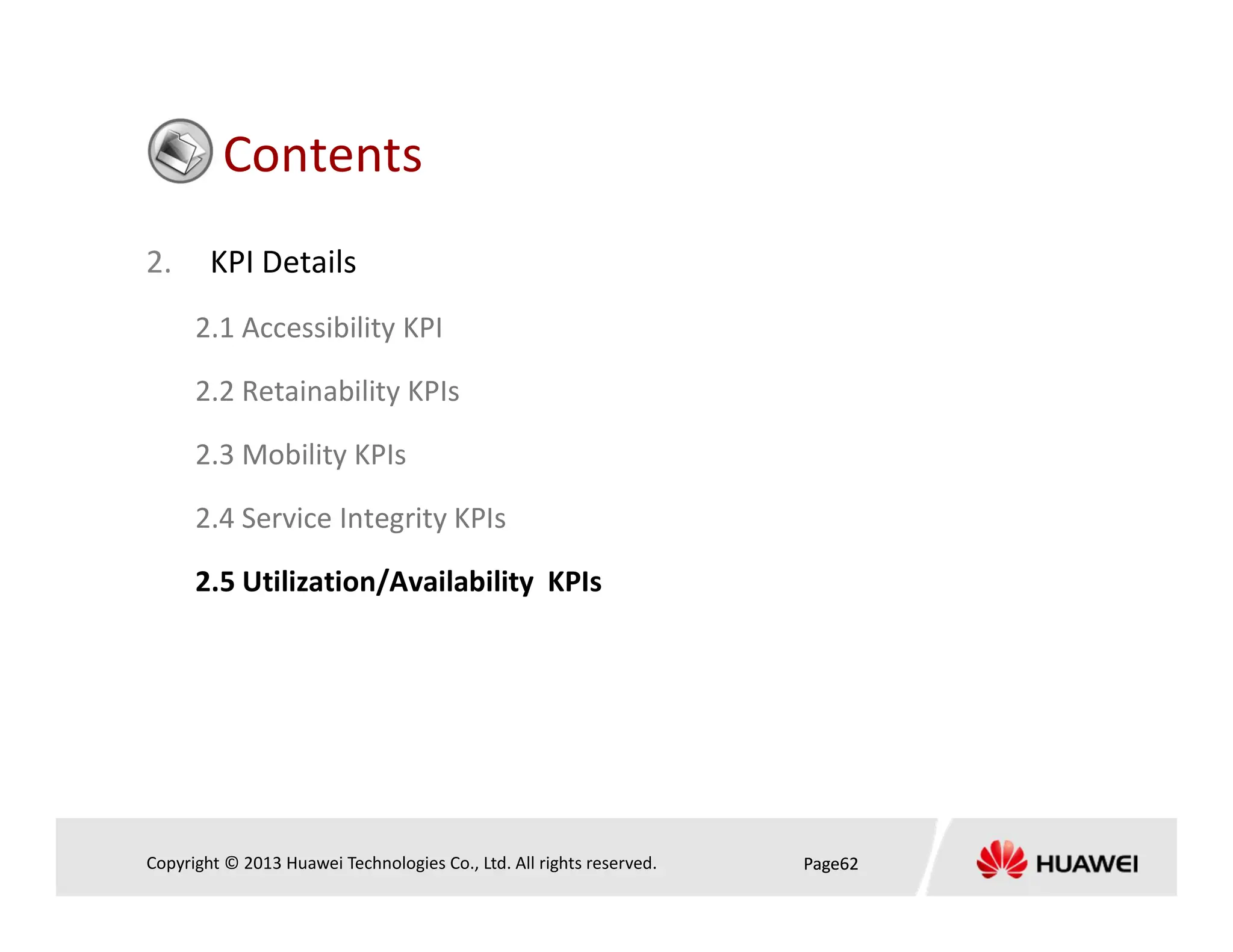 Contents

2. KPI Details

2.1 Accessibility KPI

2.2 Retainability KPIs

2.3 Mobility KPIs

2.4 Service Integrity KPIs

2.5 Utilization/Availability KPIs

Copyright © 2013 Huawei Technologies Co., Ltd. All rights reserved.

Page62

HUAWEI